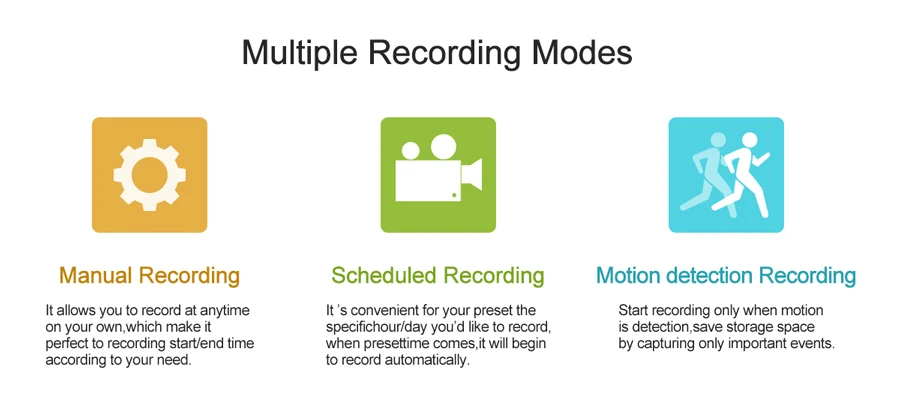 Multiple Recording Modes

Manual Recording

It allows you to record at anytime on your own,which make it perfect to recording start/end time according to your need.

Scheduled Recording

It 's convenient for your preset the specifichour/day you'd like to record, when presettime comes,it will begin to record automatically.

Motion detection Recording

Start recording only when motion is detection,save storage space by capturing only important events.